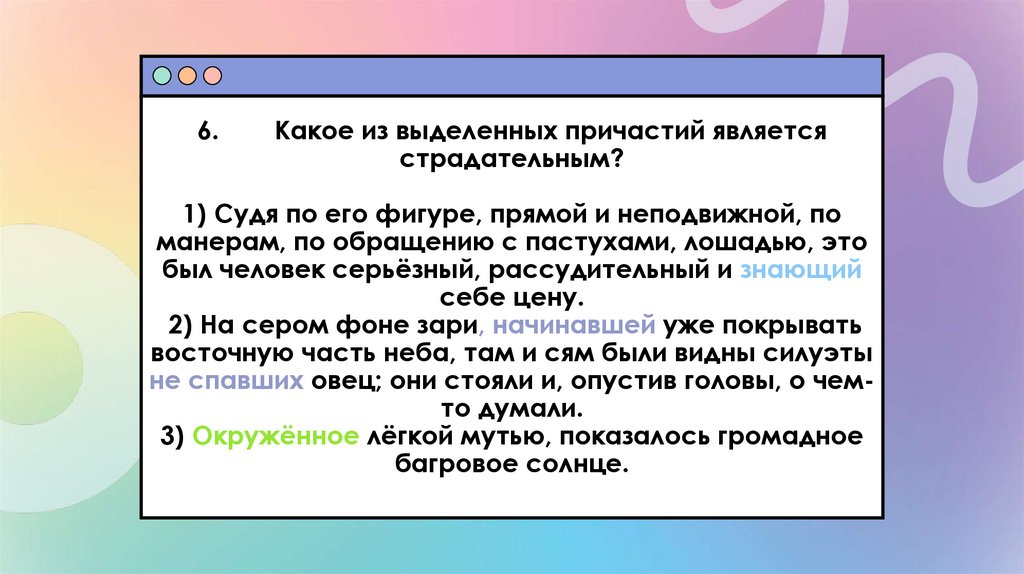 6. Какое из выделенных причастий является страдательным?

1) Судя по его фигуре, прямой и неподвижной, по манерам, по обращению с пастухами, лошадью, это был человек серьёзный, рассудительный и знающий себе цену.
2) На сером фоне зари, начинавшей уже покрывать восточную часть неба, там и сям были видны силуэты не спавших овец; они стояли и, опустив головы, о чем-то думали.
3) Окружённое лёгкой мутью, показалось громадное багровое солнце.